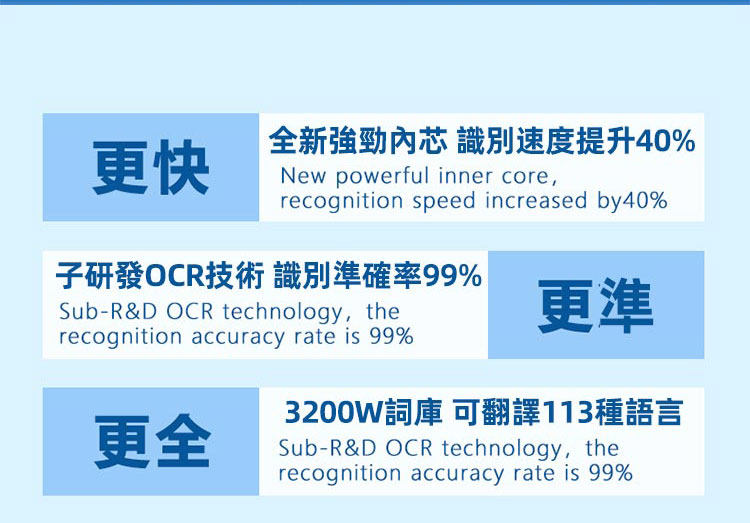 更快

全新強勁內芯 識別速度提升40%
New powerful inner core, recognition speed increased by40%

子研發OCR技術 識別準確率99%
Sub-R&D OCR technology, the recognition accuracy rate is 99%

更準

更全

3200W詞庫 可翻譯113種語言
Sub-R&D OCR technology, the recognition accuracy rate is 99%